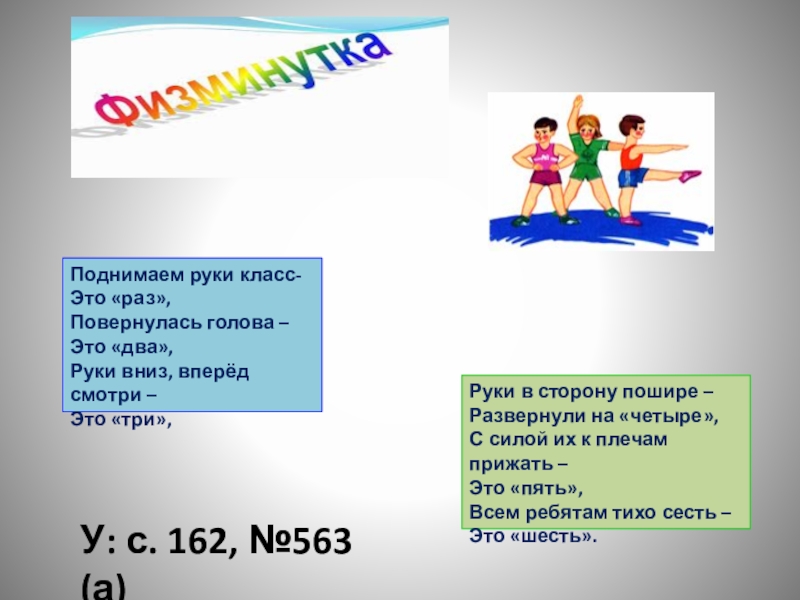 Физминутка

Поднимаем руки класс-
Это «раз»,
Повернулась голова –
Это «два»,
Руки вниз, вперёд смотри –
Это «три»,

Руки в сторону пошире –
Развернули на «четыре»,
С силой их к плечам прижать –
Это «пять»,
Всем ребятам тихо сесть –
Это «шесть».

У: с. 162, №563 (а)